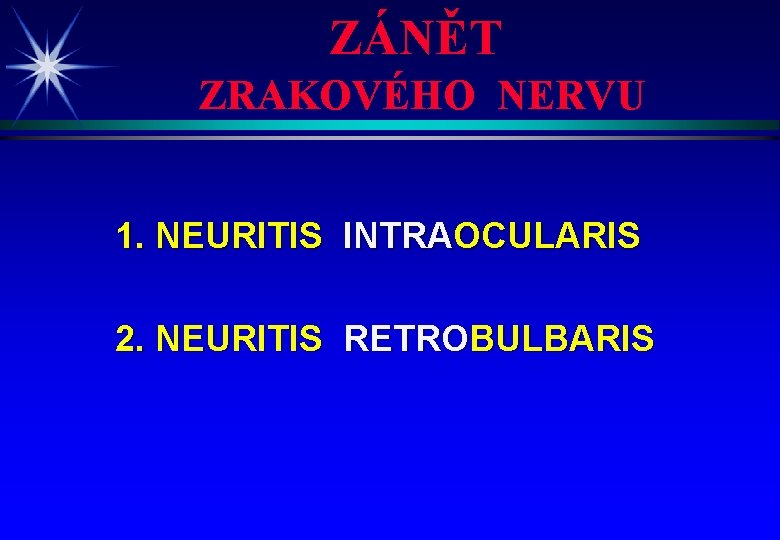 ZÁNĚT
ZRAKOVÉHO NERVU

1. NEURITIS INTRAOCULARIS

2. NEURITIS RETROBULBARIS